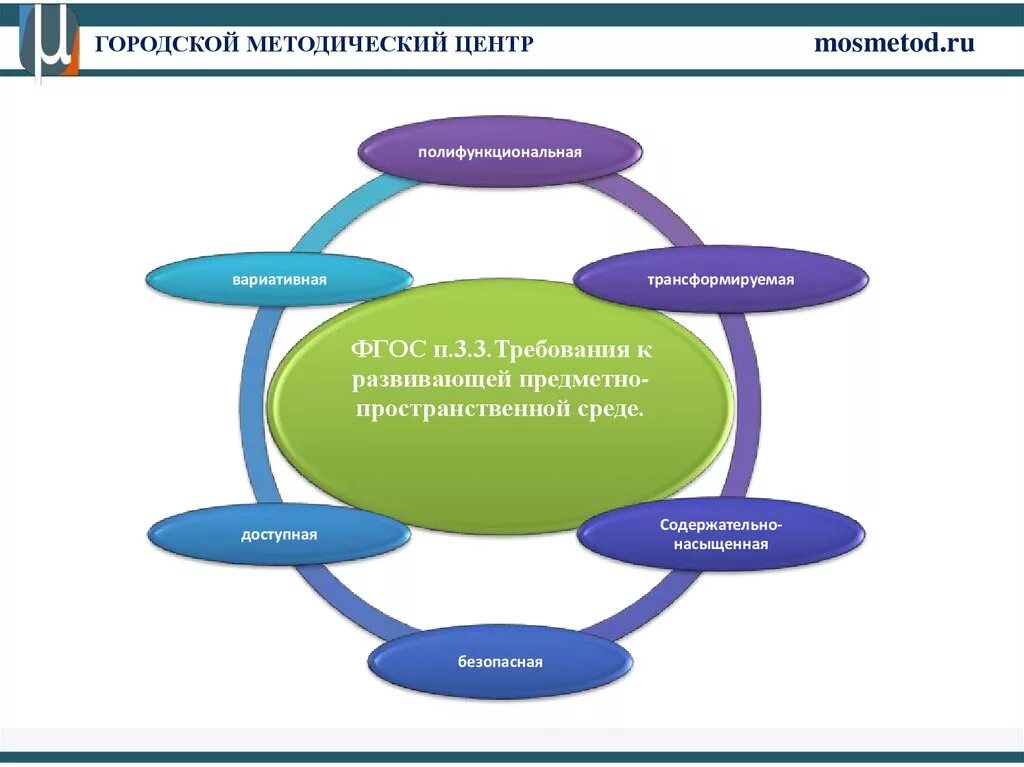 ГОРОДСКОЙ МЕТОДИЧЕСКИЙ ЦЕНТР

mosmetod.ru

полифункциональная

вариативная

трансформируемая

ФГОС п.3.3.Требования к развивающей предметно-пространственной среде.

доступная

Содержательно-насыщенная

безопасная